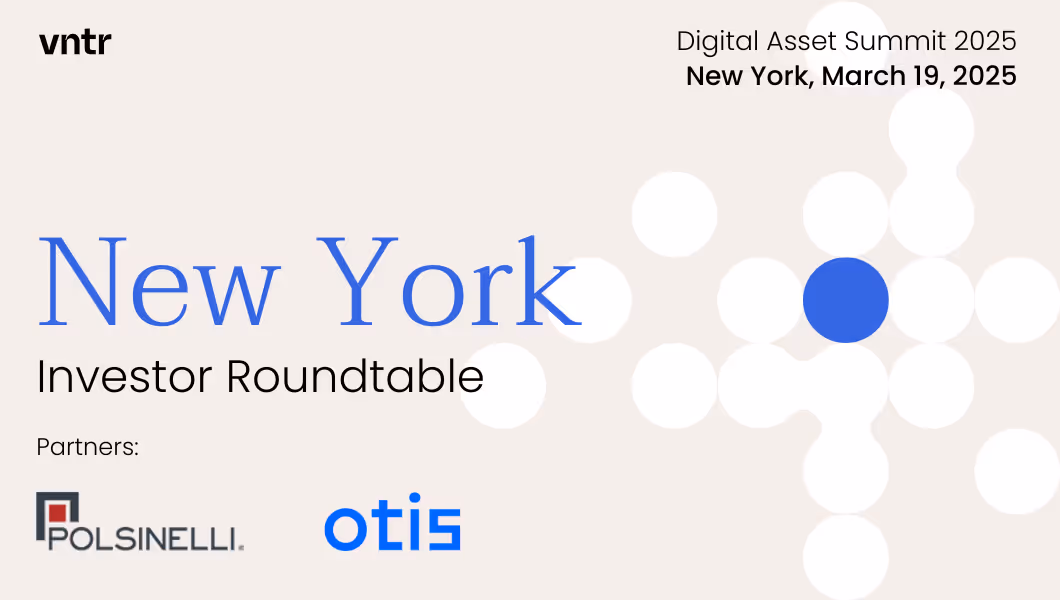 vntr

Digital Asset Summit 2025
New York, March 19, 2025

New York
Investor Roundtable

Partners:

POLSINELLI.

otis